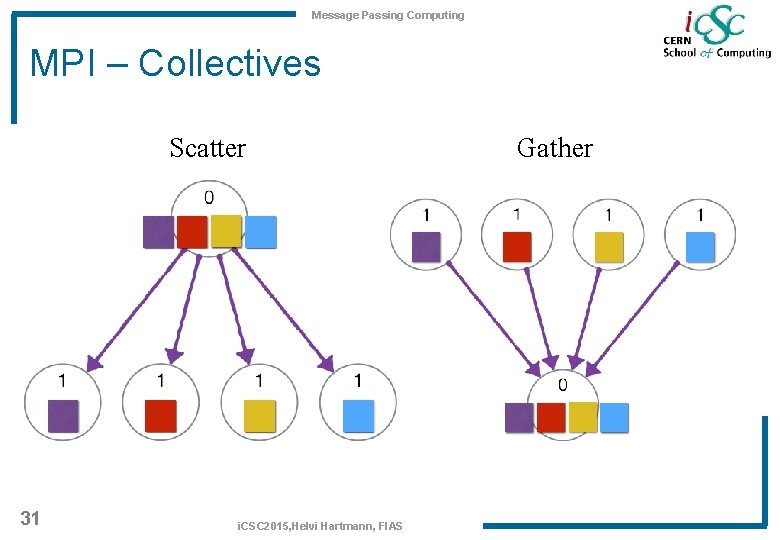 Message Passing Computing

iCSC
CERN
School of Computing

MPI – Collectives

Scatter

0

1

1

1

1

Gather

1

1

1

1

0

31

iCSC2015,Helvi Hartmann, FIAS